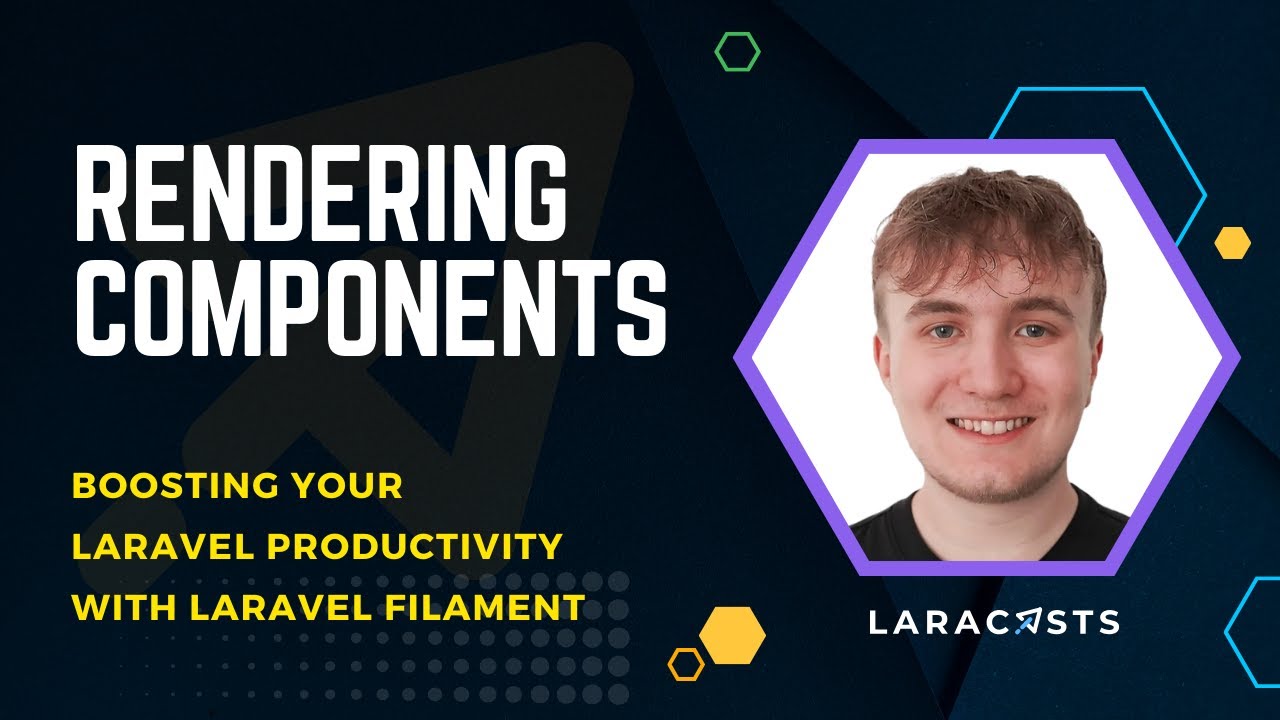 RENDERING COMPONENTS

BOOSTING YOUR LARAVEL PRODUCTIVITY WITH LARAVEL FILAMENT

LARACASTS